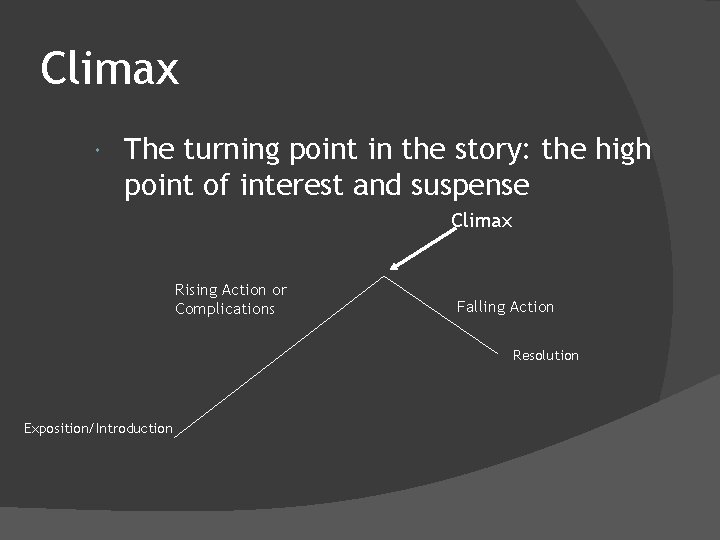 Climax

The turning point in the story: the high point of interest and suspense

Climax

Rising Action or Complications

Falling Action

Resolution

Exposition/Introduction